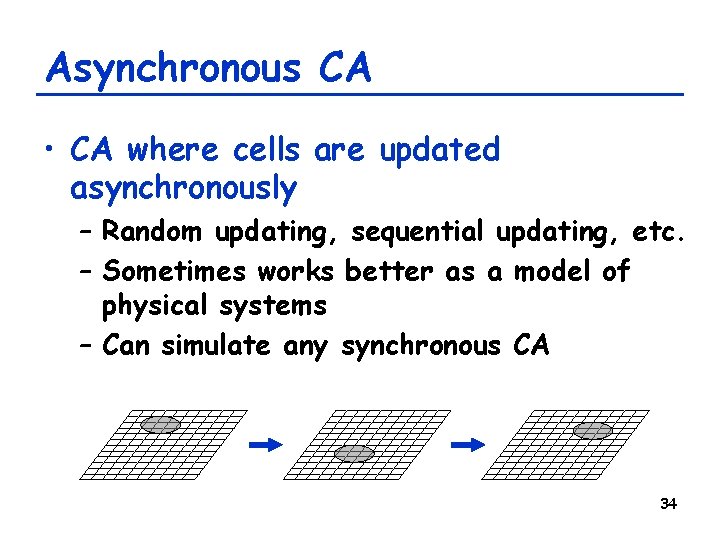 Asynchronous CA

• CA where cells are updated asynchronously
– Random updating, sequential updating, etc.
– Sometimes works better as a model of physical systems
– Can simulate any synchronous CA

34